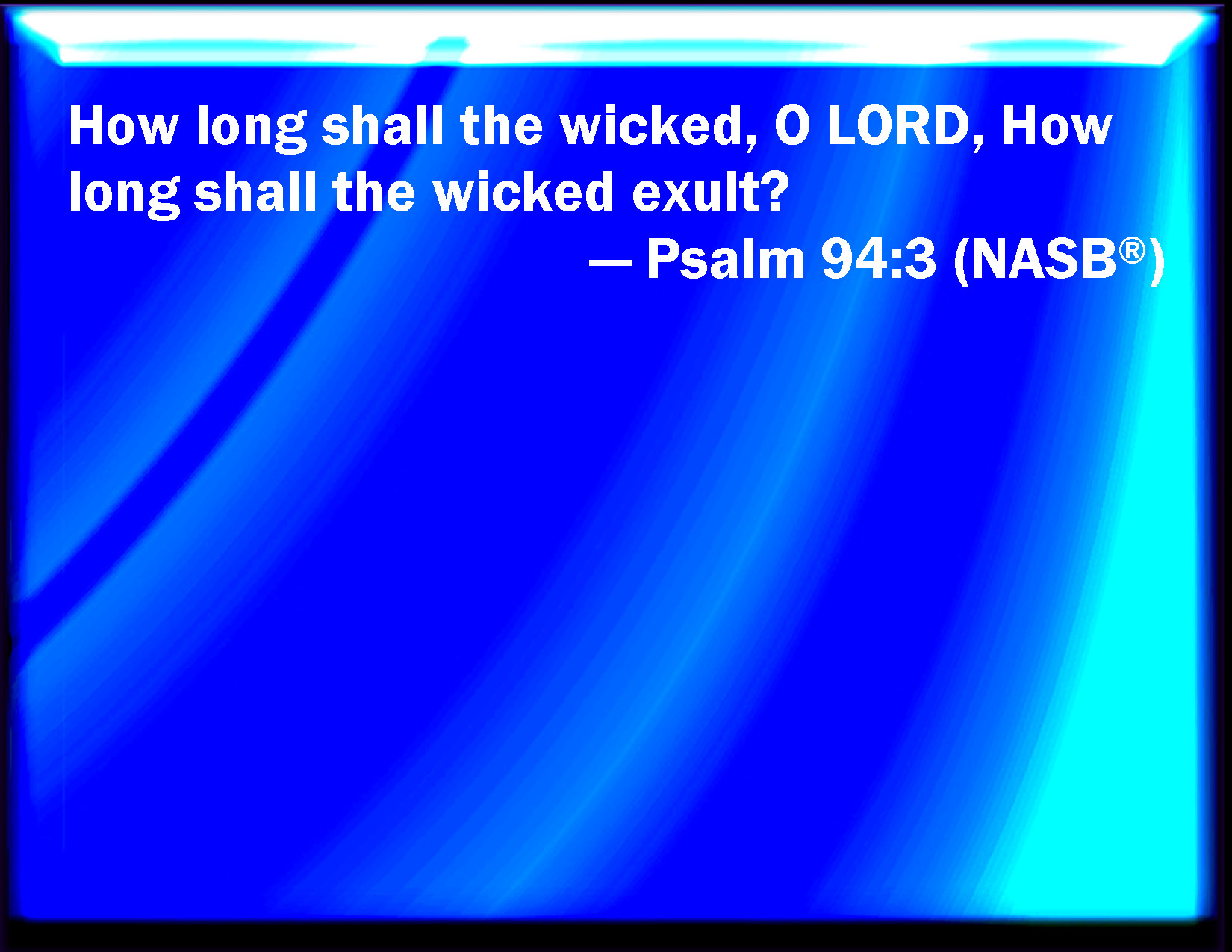 How long shall the wicked, O LORD, How long shall the wicked exult?

— Psalm 94:3 (NASB®)